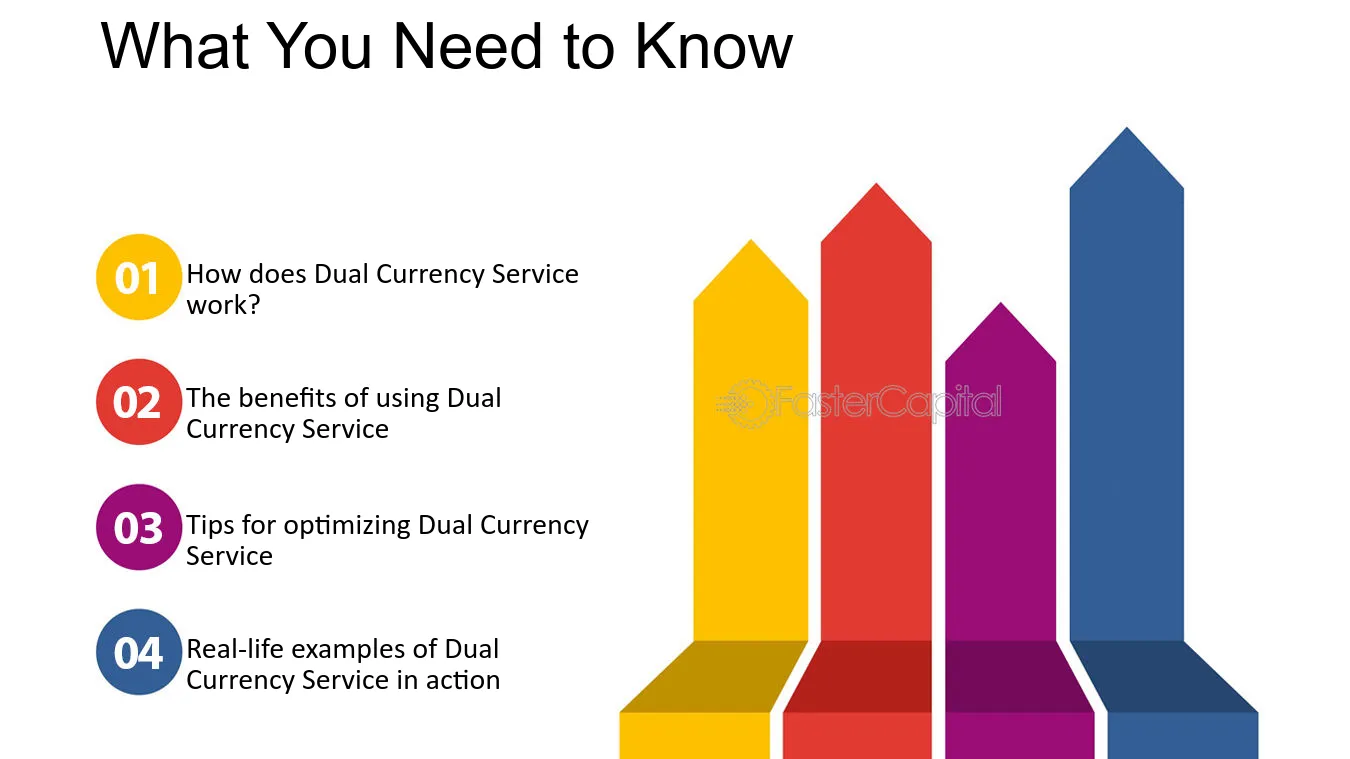 What You Need to Know

01 How does Dual Currency Service work?

02 The benefits of using Dual Currency Service

03 Tips for optimizing Dual Currency Service

04 Real-life examples of Dual Currency Service in action

FasterCapital